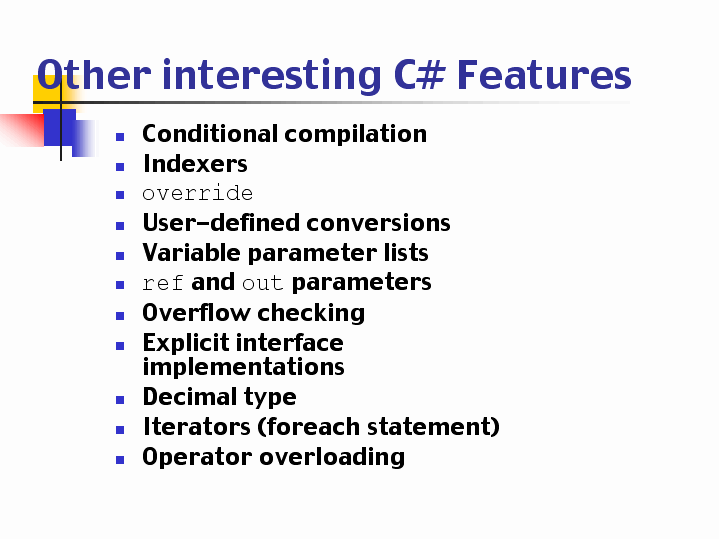 Other interesting C# Features

- Conditional compilation
- Indexers
- override
- User-defined conversions
- Variable parameter lists
- ref and out parameters
- Overflow checking
- Explicit interface implementations
- Decimal type
- Iterators (foreach statement)
- Operator overloading